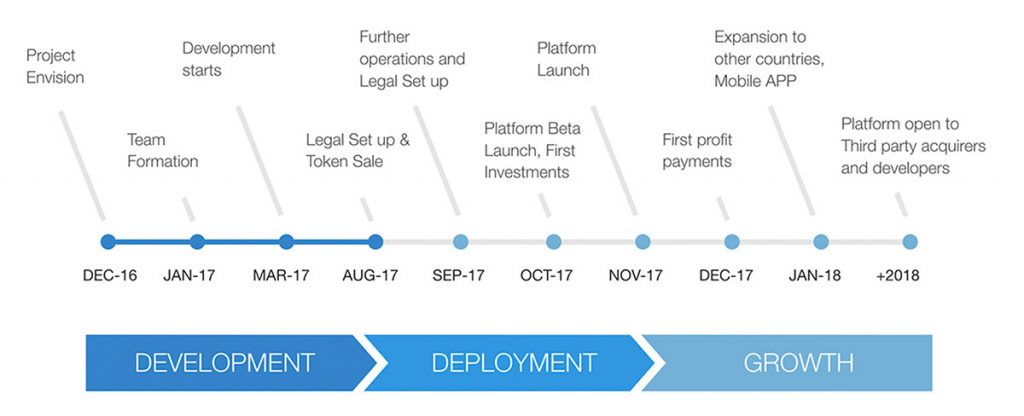 Project Envision

Team Formation

Development starts

Legal Set up & Token Sale

Further operations and Legal Set up

Platform Beta Launch, First Investments

Platform Launch

First profit payments

Expansion to other countries, Mobile APP

Platform open to Third party acquirers and developers

DEC-16
JAN-17
MAR-17
AUG-17
SEP-17
OCT-17
NOV-17
DEC-17
JAN-18
+2018

DEVELOPMENT
DEPLOYMENT
GROWTH